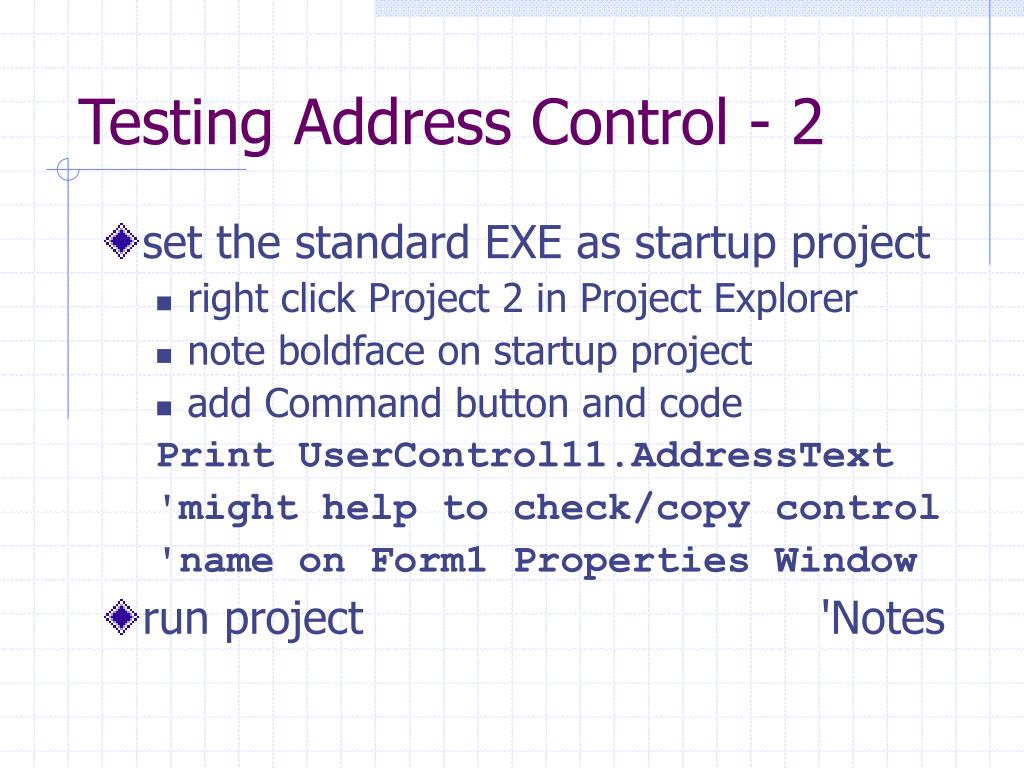 Testing Address Control - 2

set the standard EXE as startup project

right click Project 2 in Project Explorer

note boldface on startup project

add Command button and code

Print UserControl11.AddressText

'might help to check/copy control

'name on Form1 Properties Window

run project 'Notes